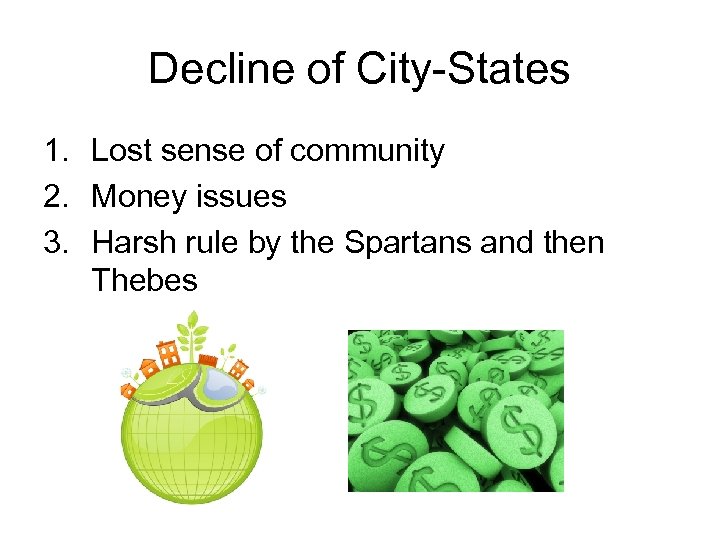 Decline of City-States

1. Lost sense of community
2. Money issues
3. Harsh rule by the Spartans and then Thebes